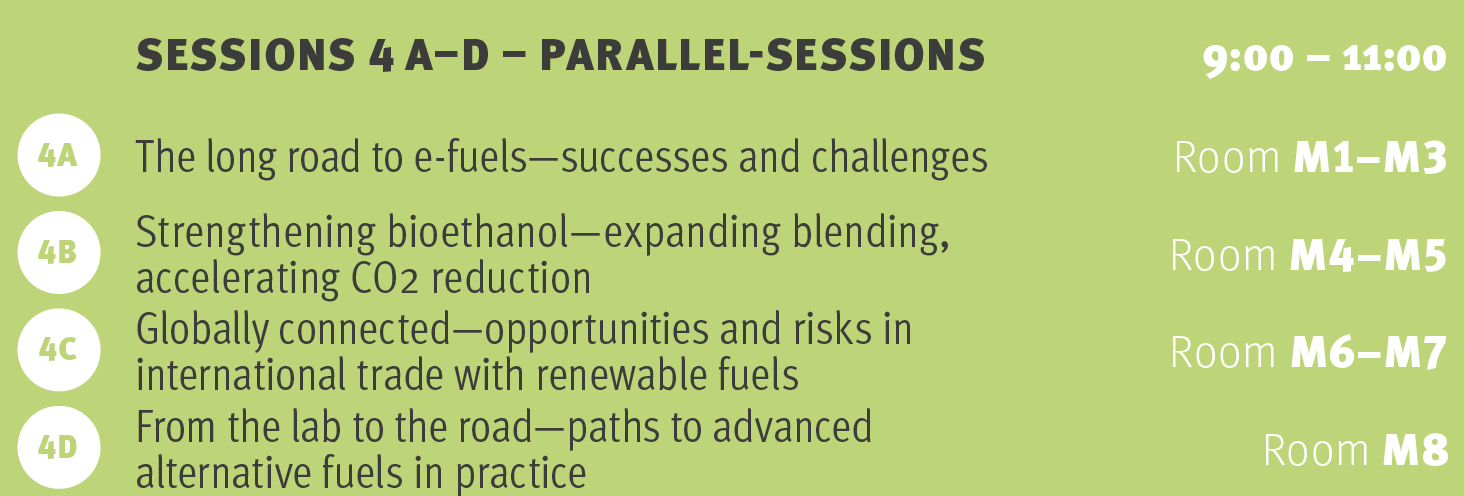 SESSIONS 4 A–D – PARALLEL-SESSIONS

9:00 – 11:00

4A The long road to e-fuels—successes and challenges

Room M1–M3

4B Strengthening bioethanol—expanding blending, accelerating $CO_2$ reduction

Room M4–M5

4C Globally connected—opportunities and risks in international trade with renewable fuels

Room M6–M7

4D From the lab to the road—paths to advanced alternative fuels in practice

Room M8